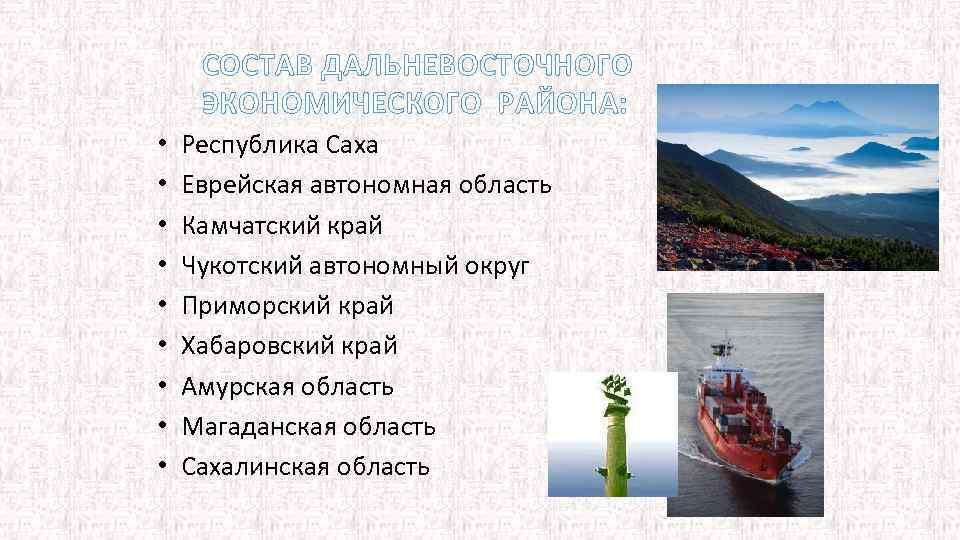 СОСТАВ ДАЛЬНЕВОСТОЧНОГО ЭКОНОМИЧЕСКОГО РАЙОНА:

• Республика Саха
• Еврейская автономная область
• Камчатский край
• Чукотский автономный округ
• Приморский край
• Хабаровский край
• Амурская область
• Магаданская область
• Сахалинская область